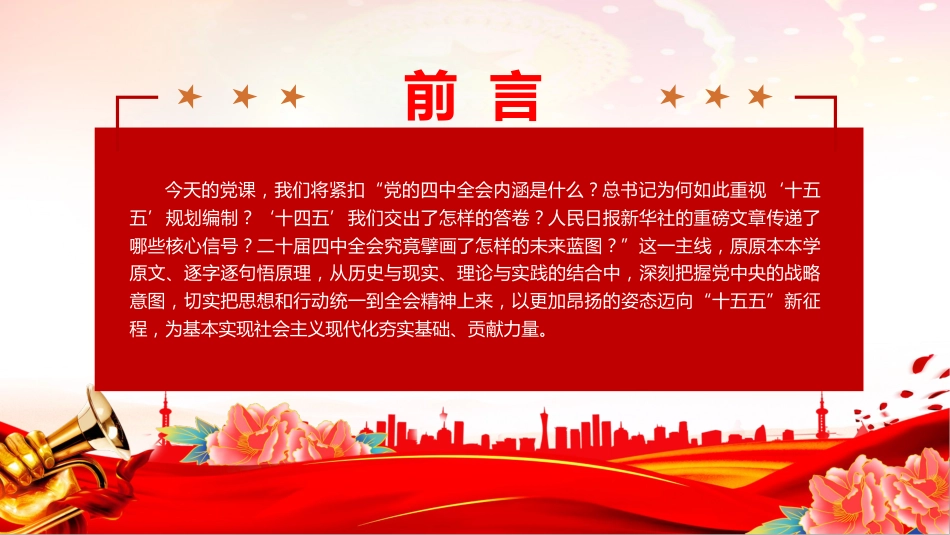 前言

今天的党课，我们将紧扣“党的四中全会内涵是什么？总书记为何如此重视‘十五五’规划编制？‘十四五’我们交出了怎样的答卷？人民日报新华社的重磅文章传递了哪些核心信号？二十届四中全会究竟擘画了怎样的未来蓝图？”这一主线，原原本本学原文、逐字逐句悟原理，从历史与现实、理论与实践的结合中，深刻把握党中央的战略意图，切实把思想和行动统一到全会精神上来，以更加昂扬的姿态迈向“十五五”新征程，为基本实现社会主义现代化夯实基础、贡献力量。